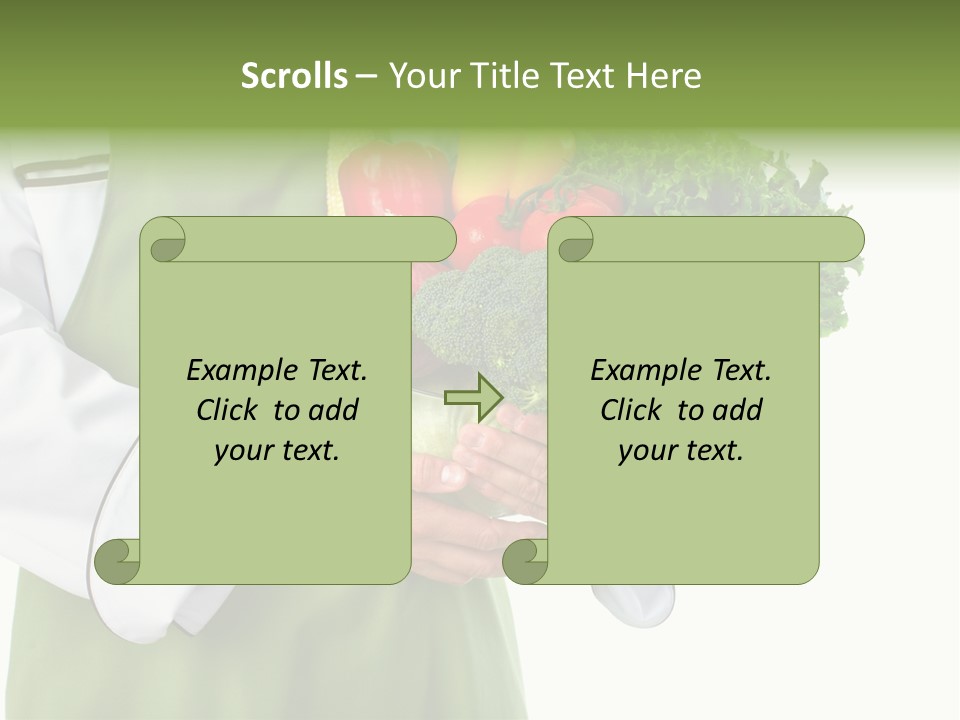 Scrolls – Your Title Text Here

Example Text. Click to add your text.

Example Text. Click to add your text.